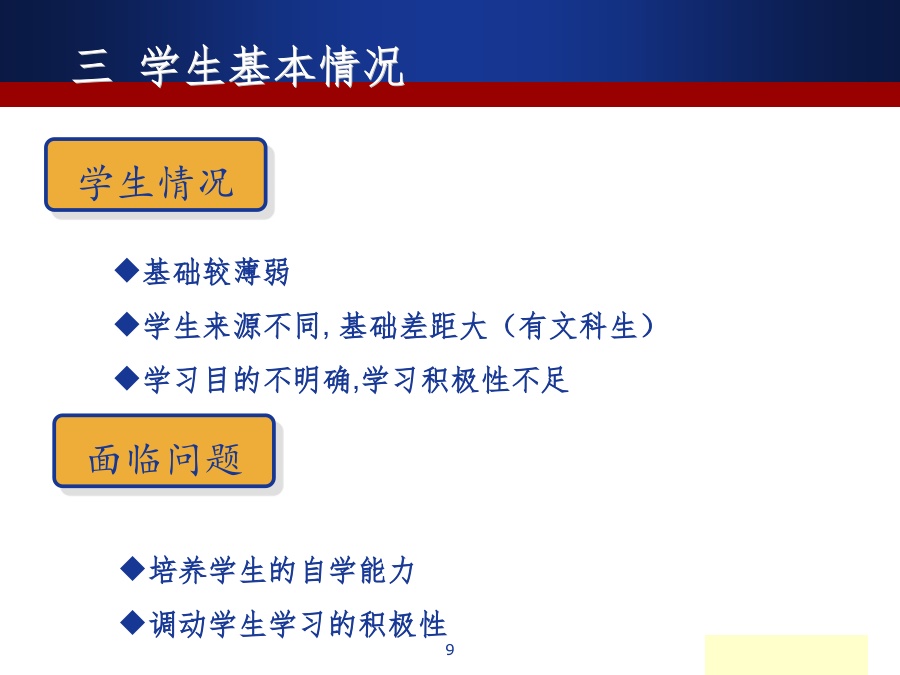 三 学生基本情况

学生情况

◆基础较薄弱

◆学生来源不同,基础差距大（有文科生）

◆学习目的不明确,学习积极性不足

面临问题

◆培养学生的自学能力

◆调动学生学习的积极性

9